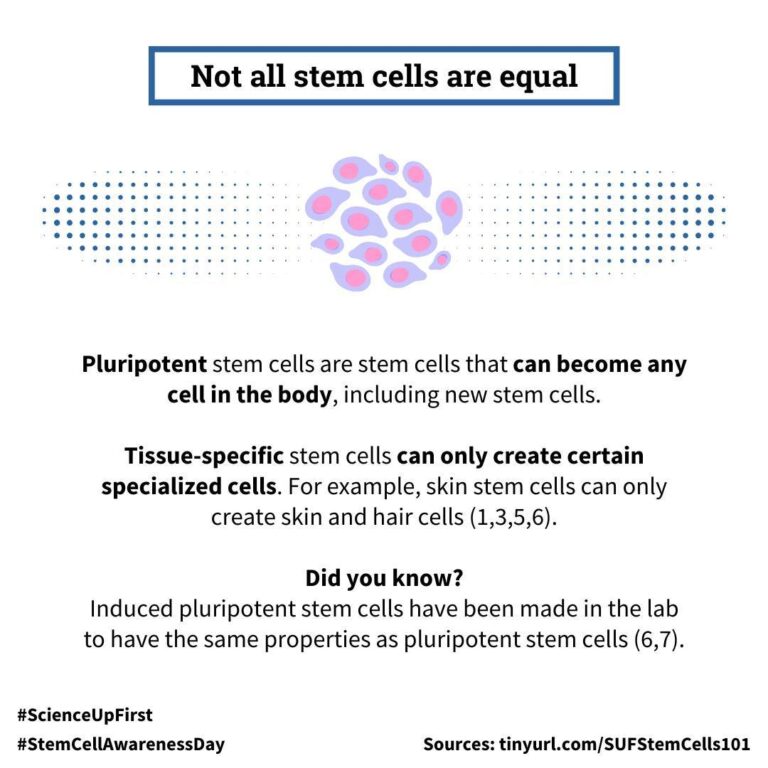 Not all stem cells are equal

Pluripotent stem cells are stem cells that can become any cell in the body, including new stem cells.

Tissue-specific stem cells can only create certain specialized cells. For example, skin stem cells can only create skin and hair cells (1,3,5,6).

Did you know?
Induced pluripotent stem cells have been made in the lab to have the same properties as pluripotent stem cells (6,7).

#ScienceUpFirst
#StemCellAwarenessDay

Sources: tinyurl.com/SUFStemCells101